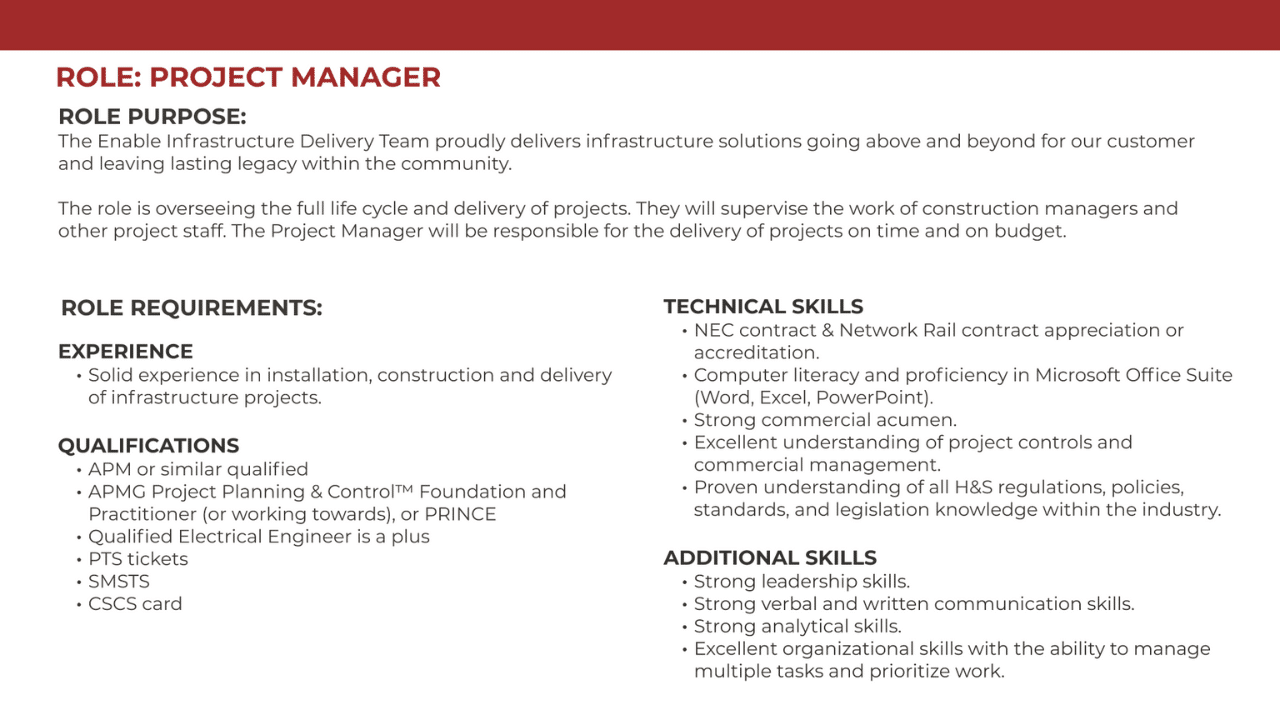 ROLE: PROJECT MANAGER

ROLE PURPOSE:
The Enable Infrastructure Delivery Team proudly delivers infrastructure solutions going above and beyond for our customer and leaving lasting legacy within the community.

The role is overseeing the full life cycle and delivery of projects. They will supervise the work of construction managers and other project staff. The Project Manager will be responsible for the delivery of projects on time and on budget.

ROLE REQUIREMENTS:

EXPERIENCE
• Solid experience in installation, construction and delivery of infrastructure projects.

QUALIFICATIONS
• APM or similar qualified
• APMG Project Planning & Control™ Foundation and Practitioner (or working towards), or PRINCE
• Qualified Electrical Engineer is a plus
• PTS tickets
• SMSTS
• CSCS card

TECHNICAL SKILLS
• NEC contract & Network Rail contract appreciation or accreditation.
• Computer literacy and proficiency in Microsoft Office Suite (Word, Excel, PowerPoint).
• Strong commercial acumen.
• Excellent understanding of project controls and commercial management.
• Proven understanding of all H&S regulations, policies, standards, and legislation knowledge within the industry.

ADDITIONAL SKILLS
• Strong leadership skills.
• Strong verbal and written communication skills.
• Strong analytical skills.
• Excellent organizational skills with the ability to manage multiple tasks and prioritize work.